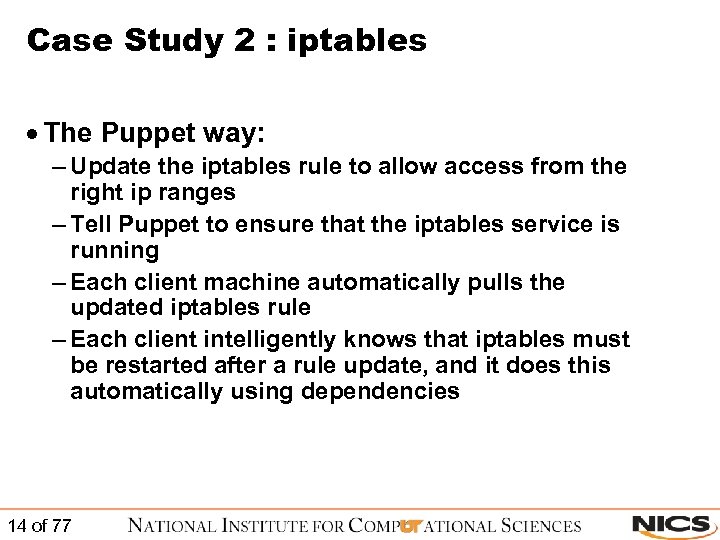 Case Study 2 : iptables

• The Puppet way:
– Update the iptables rule to allow access from the right ip ranges
– Tell Puppet to ensure that the iptables service is running
– Each client machine automatically pulls the updated iptables rule
– Each client intelligently knows that iptables must be restarted after a rule update, and it does this automatically using dependencies

14 of 77 NATIONAL INSTITUTE FOR COMPUTATIONAL SCIENCES NICS